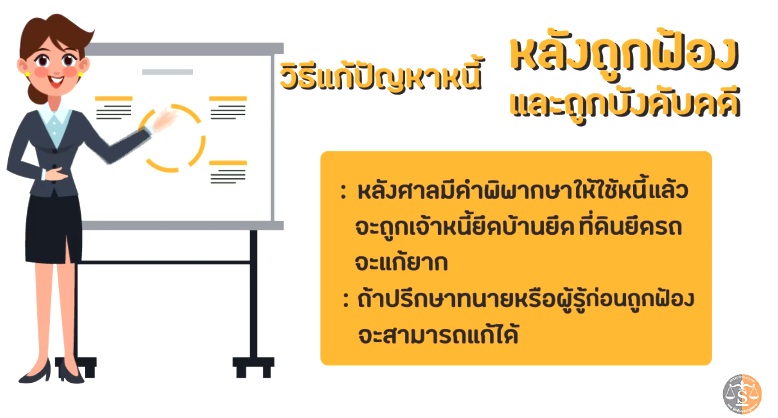 วิธีแก้ปัญหาหนี้ หลังถูกฟ้อง และถูกบังคับคดี

: หลังศาลมีคำพิพากษาให้ใช้หนี้แล้ว จะถูกเจ้าหนี้ยึดบ้านยึด ที่ดินยึดรถ จะแก้ยาก

: ถ้าปรึกษาทนายหรือผู้รู้ก่อนถูกฟ้อง จะสามารถแก้ได้